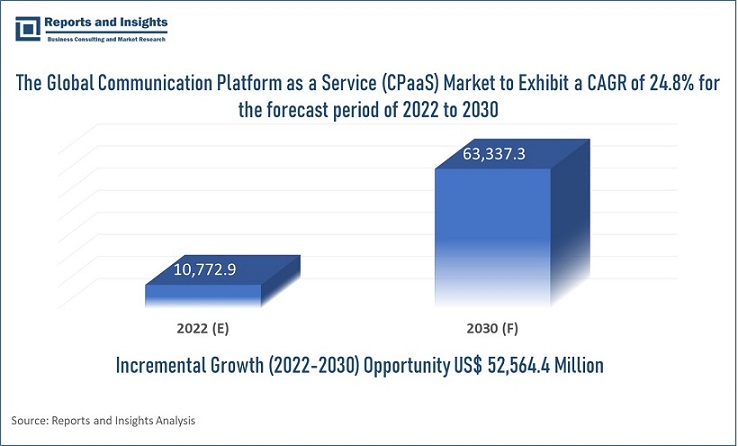 Reports and Insights
Business Consulting and Market Research

The Global Communication Platform as a Service (CPaaS) Market to Exhibit a CAGR of 24.8% for the forecast period of 2022 to 2030

10,772.9

63,337.3

2022 (E)

2030 (F)

Incremental Growth (2022-2030) Opportunity US$ 52,564.4 Million

Source: Reports and Insights Analysis